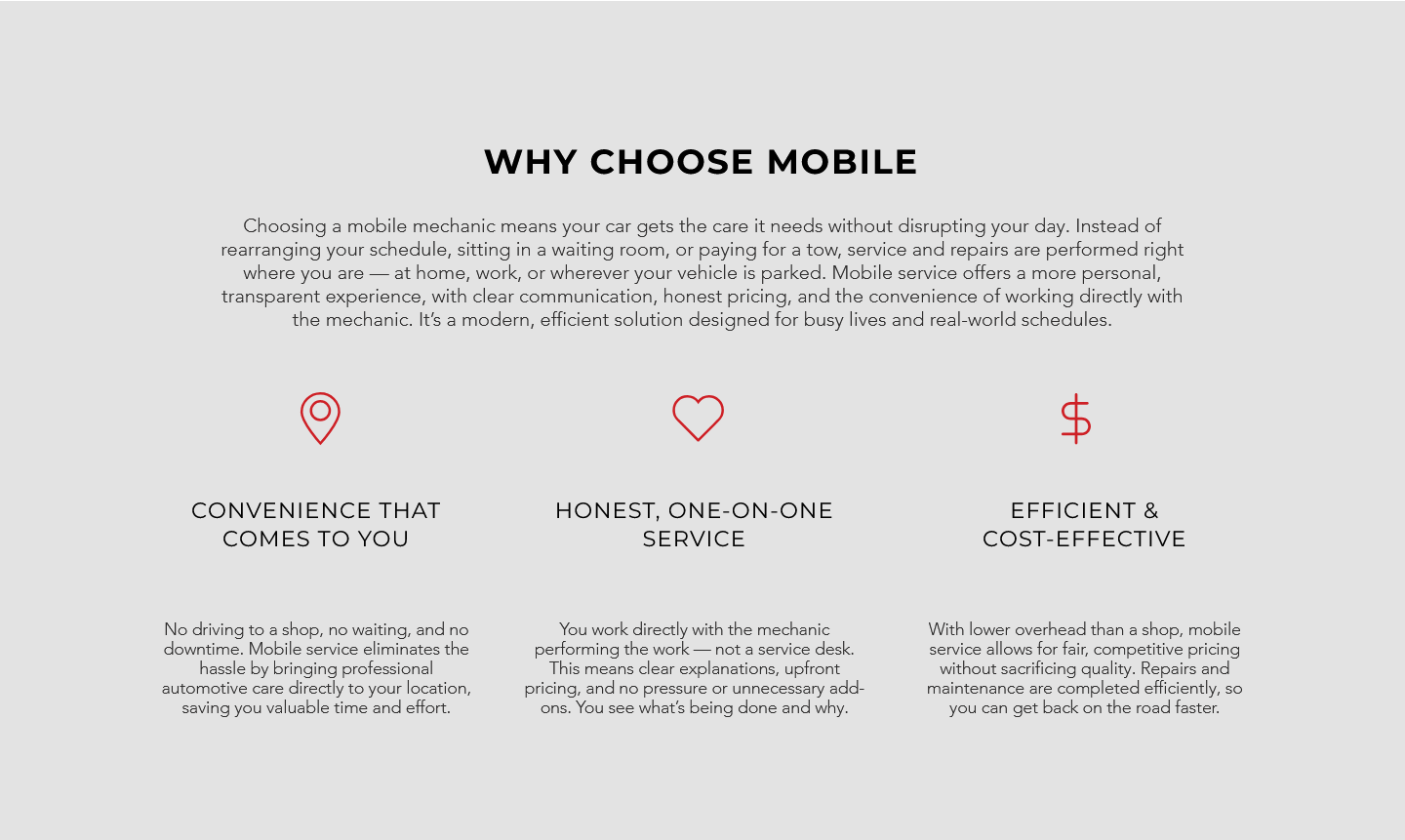 WHY CHOOSE MOBILE

Choosing a mobile mechanic means your car gets the care it needs without disrupting your day. Instead of rearranging your schedule, sitting in a waiting room, or paying for a tow, service and repairs are performed right where you are — at home, work, or wherever your vehicle is parked. Mobile service offers a more personal, transparent experience, with clear communication, honest pricing, and the convenience of working directly with the mechanic. It's a modern, efficient solution designed for busy lives and real-world schedules.

CONVENIENCE THAT COMES TO YOU

No driving to a shop, no waiting, and no downtime. Mobile service eliminates the hassle by bringing professional automotive care directly to your location, saving you valuable time and effort.

HONEST, ONE-ON-ONE SERVICE

You work directly with the mechanic performing the work — not a service desk. This means clear explanations, upfront pricing, and no pressure or unnecessary add-ons. You see what's being done and why.

EFFICIENT & COST-EFFECTIVE

With lower overhead than a shop, mobile service allows for fair, competitive pricing without sacrificing quality. Repairs and maintenance are completed efficiently, so you can get back on the road faster.